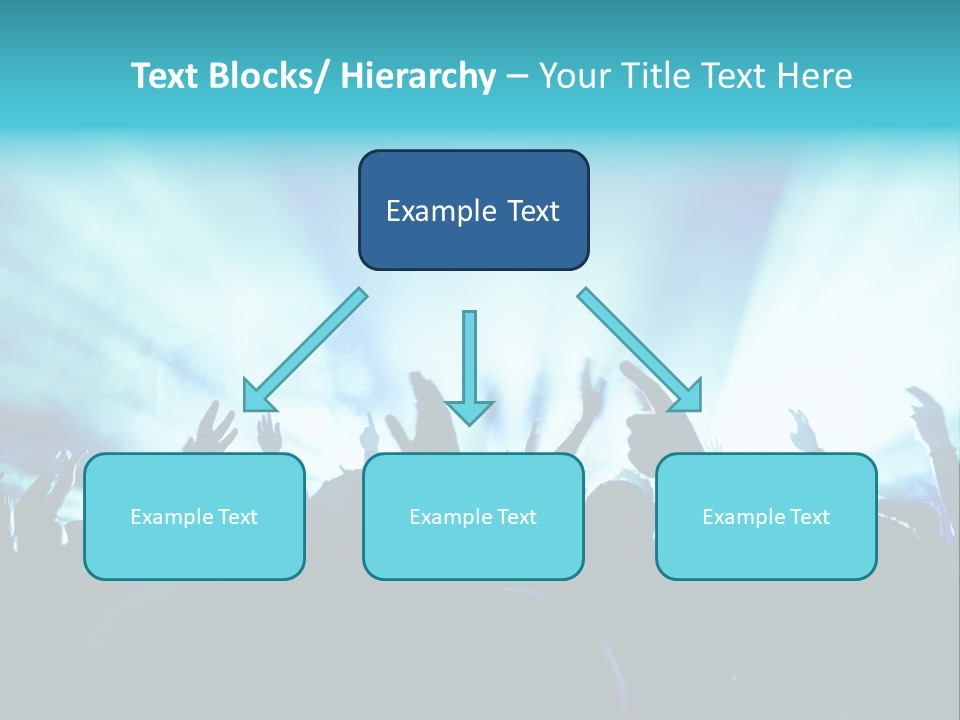 Text Blocks/ Hierarchy – Your Title Text Here

Example Text

Example Text

Example Text

Example Text